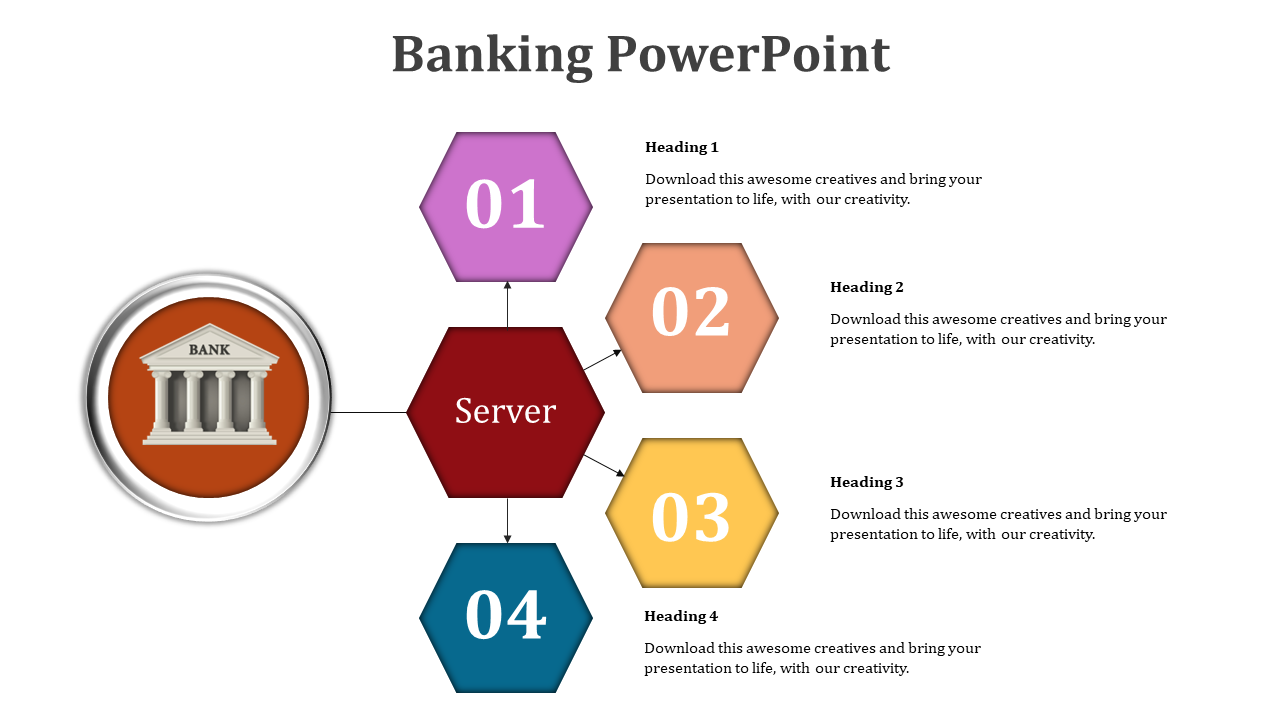 Banking PowerPoint

BANK

Server

01

Heading 1

Download this awesome creatives and bring your presentation to life, with our creativity.

02

Heading 2

Download this awesome creatives and bring your presentation to life, with our creativity.

03

Heading 3

Download this awesome creatives and bring your presentation to life, with our creativity.

04

Heading 4

Download this awesome creatives and bring your presentation to life, with our creativity.